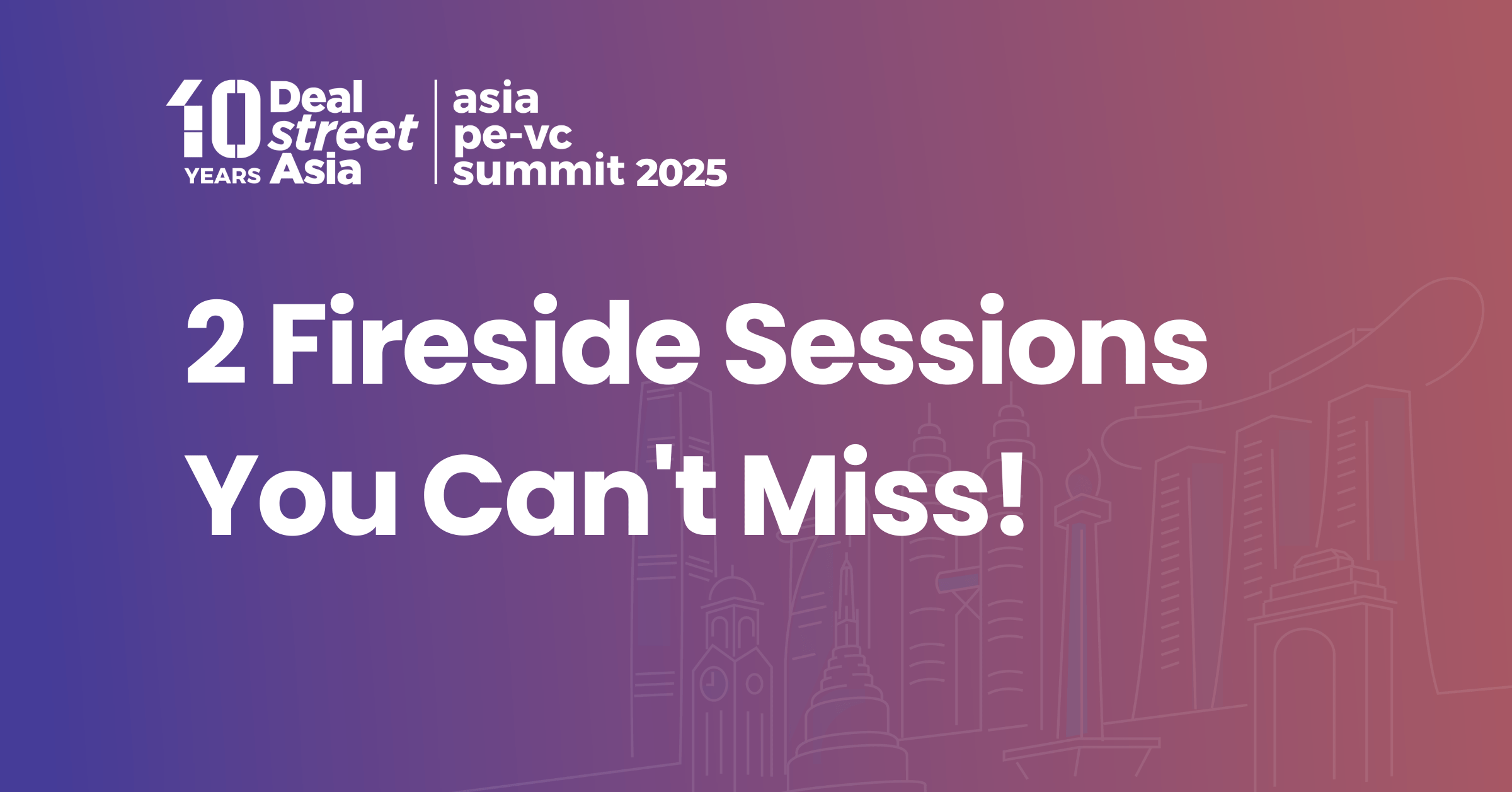 10 YEARS Deal street Asia

asia pe-vc summit 2025

2 Fireside Sessions You Can't Miss!